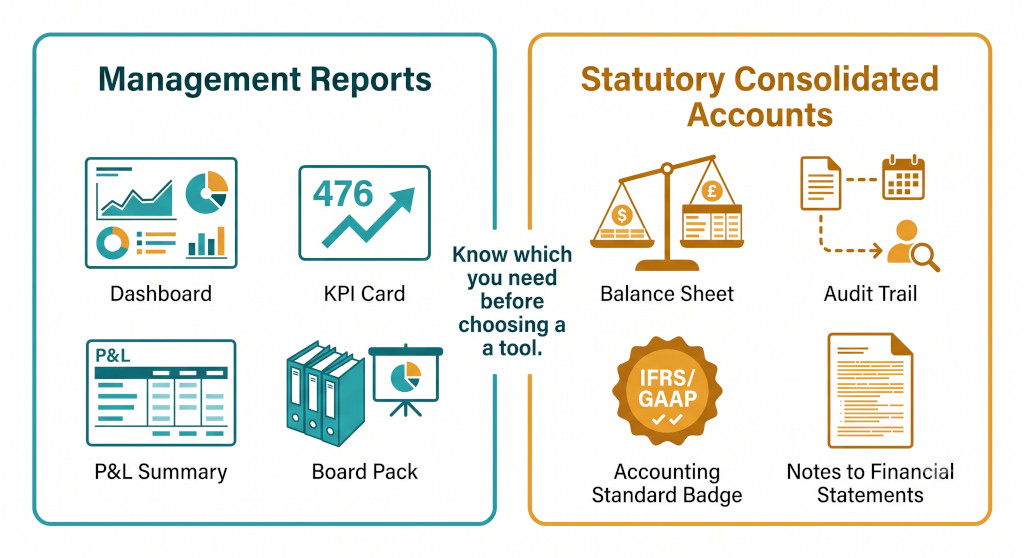 Management Reports

476

Dashboard

KPI Card

P&L

P&L Summary

Board Pack

Know which you need before choosing a a tool.

Statutory Consolidated Accounts

$

£

Balance Sheet

Audit Trail

IFRS/ GAAP

Accounting Standard Badge

Notes to Financial Statements